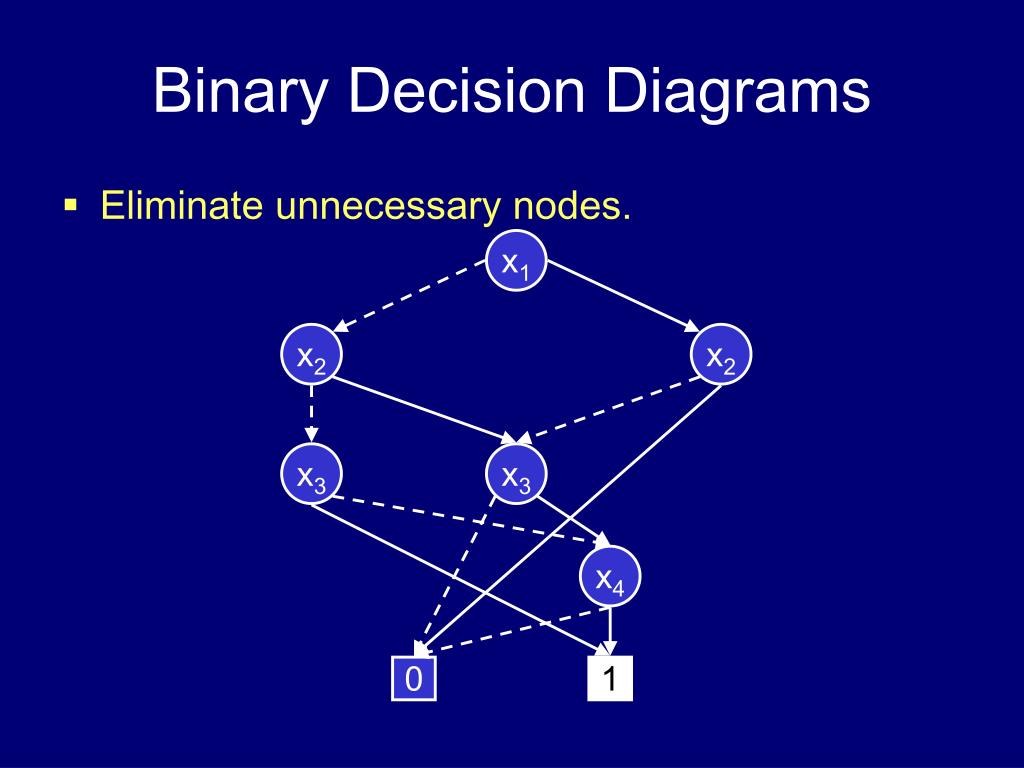 Binary Decision Diagrams

▪ Eliminate unnecessary nodes.

$x_1$

$x_2$ $x_2$

$x_3$ $x_3$

$x_4$

0 1